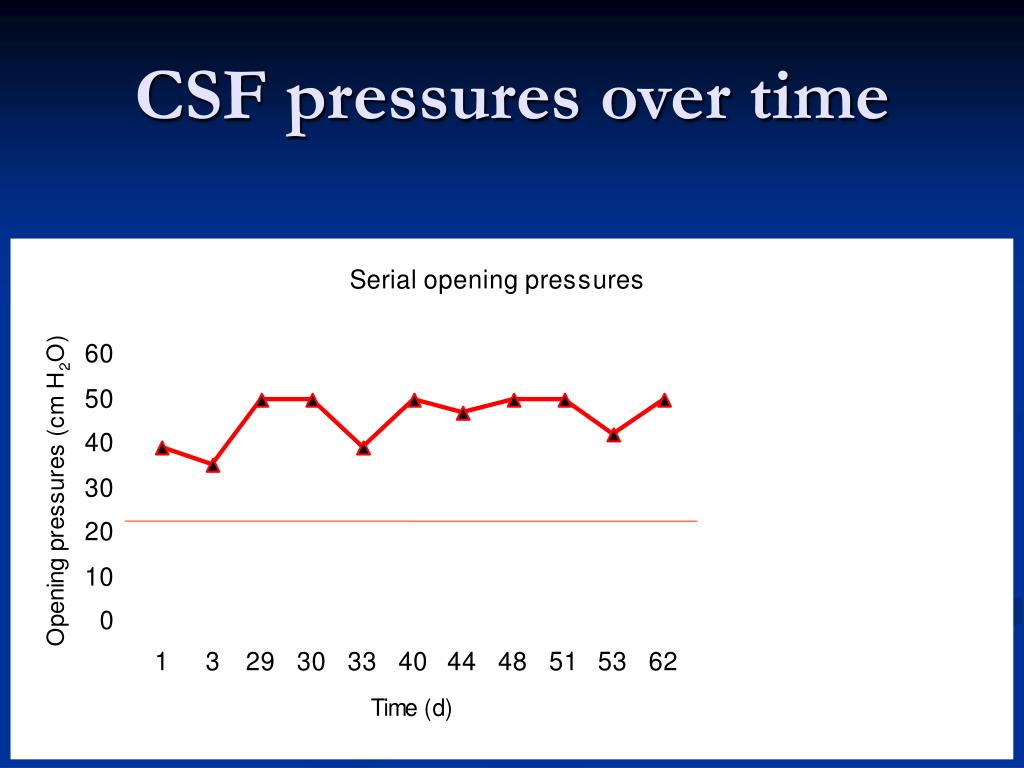 CSF pressures over time

Serial opening pressures

Opening pressures (cm $H_2O$)

60
50
40
30
20
10
0

1 3 29 30 33 40 44 48 51 53 62

Time (d)